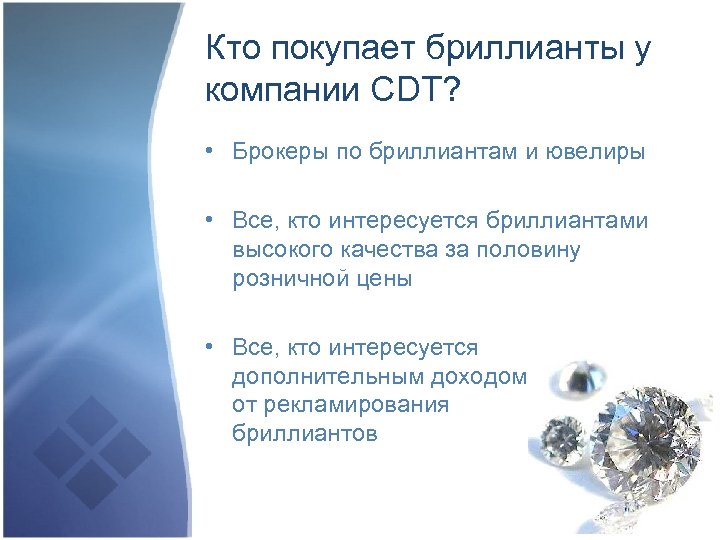 Кто покупает бриллианты у компании CDT?

• Брокеры по бриллиантам и ювелиры

• Все, кто интересуется бриллиантами высокого качества за половину розничной цены

• Все, кто интересуется дополнительным доходом от рекламирования бриллиантов